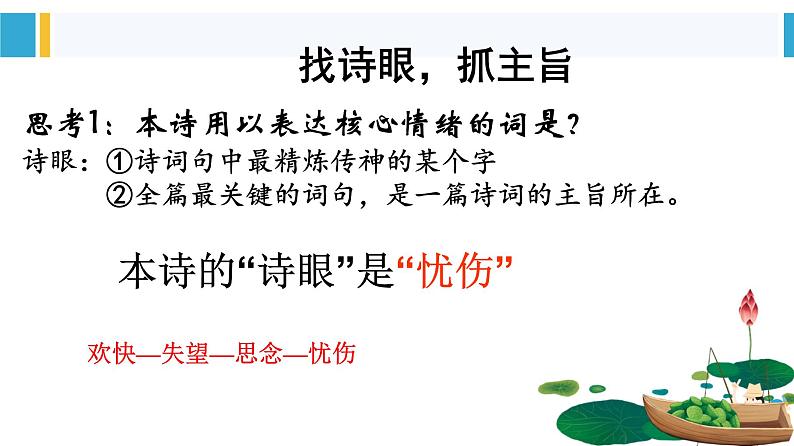 找诗眼，抓主旨

思考1：本诗用以表达核心情绪的词是？

诗眼：①诗词句中最精炼传神的某个字

②全篇最关键的词句，是一篇诗词的主旨所在。

本诗的“诗眼”是“忧伤”

欢快—失望—思念—忧伤